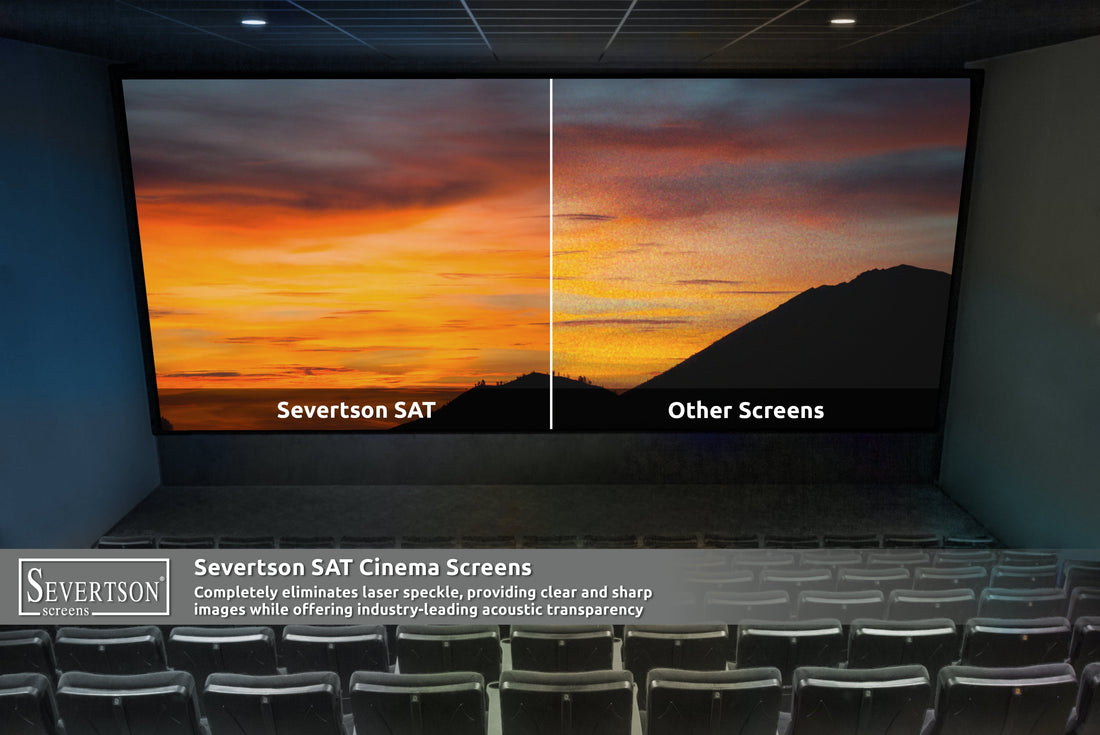 Severtson SAT

Other Screens

SEVERTSON® screens

Severtson SAT Cinema Screens

Completely eliminates laser speckle, providing clear and sharp images while offering industry-leading acoustic transparency